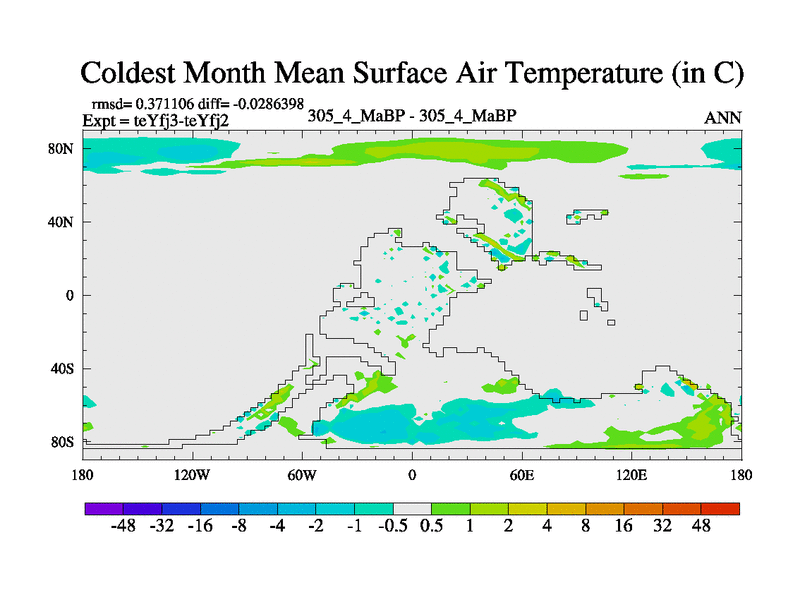 Coldest Month Mean Surface Air Temperature (in C)

rmsd= 0.371106 diff= -0.0286398
Expt = teYfj3-teYfj2

305_4_MaBP - 305_4_MaBP

ANN

80N
40N
0
40S
80S

180 120W 60W 0 60E 120E 180

-48 -32 -16 -8 -4 -2 -1 -0.5 0.5 1 2 4 8 16 32 48